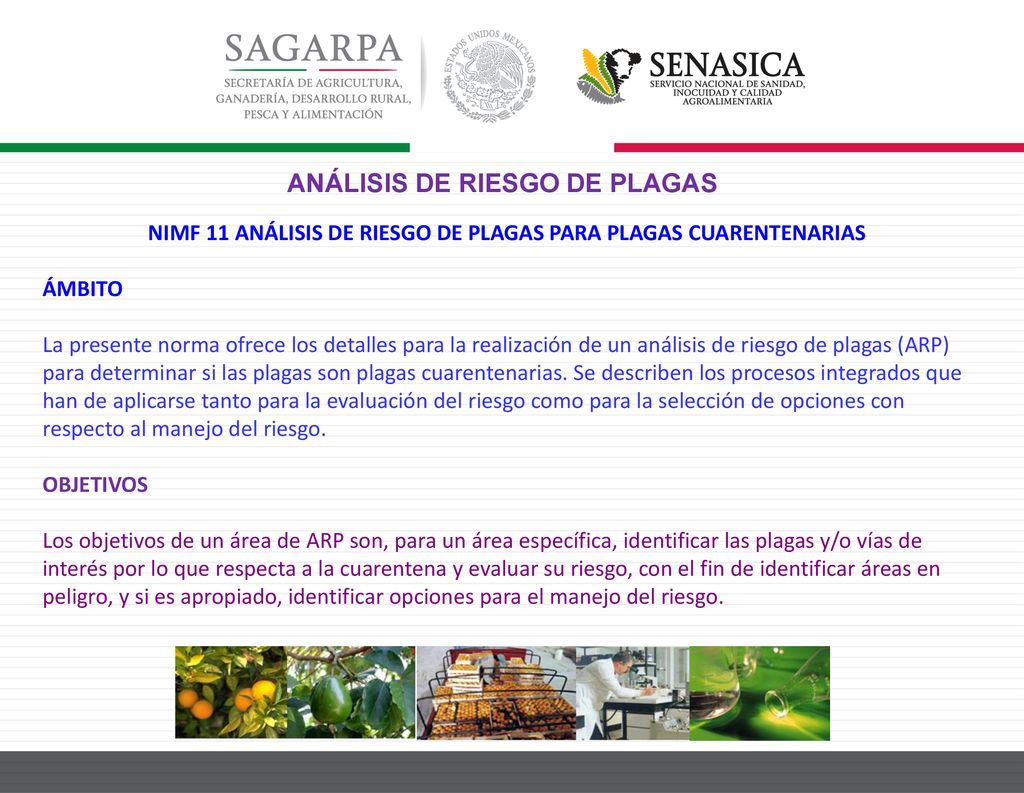 SAGARPA
SECRETARÍA DE AGRICULTURA, GANADERÍA, DESARROLLO RURAL, PESCA Y ALIMENTACIÓN

ESTADOS UNIDOS MEXICANOS

SENASICA
SERVICIO NACIONAL DE SANIDAD, INOCUIDAD Y CALIDAD AGROALIMENTARIA

ANÁLISIS DE RIESGO DE PLAGAS

NIMF 11 ANÁLISIS DE RIESGO DE PLAGAS PARA PLAGAS CUARENTENARIAS

ÁMBITO

La presente norma ofrece los detalles para la realización de un análisis de riesgo de plagas (ARP) para determinar si las plagas son plagas cuarentenarias. Se describen los procesos integrados que han de aplicarse tanto para la evaluación del riesgo como para la selección de opciones con respecto al manejo del riesgo.

OBJETIVOS

Los objetivos de un área de ARP son, para un área específica, identificar las plagas y/o vías de interés por lo que respecta a la cuarentena y evaluar su riesgo, con el fin de identificar áreas en peligro, y si es apropiado, identificar opciones para el manejo del riesgo.